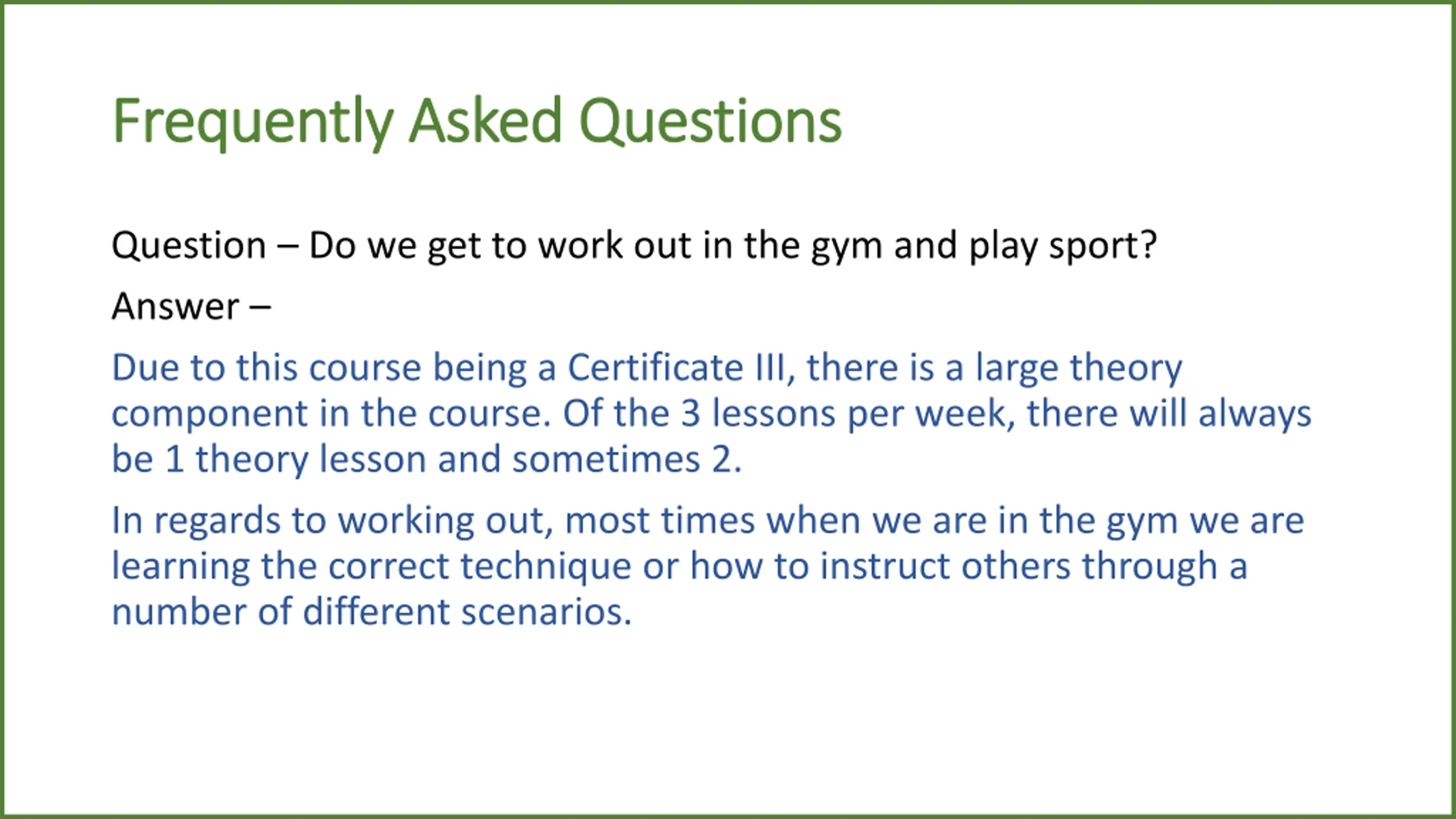 Frequently Asked Questions

Question – Do we get to work out in the gym and play sport?

Answer –

Due to this course being a Certificate III, there is a large theory component in the course. Of the 3 lessons per week, there will always be 1 theory lesson and sometimes 2.

In regards to working out, most times when we are in the gym we are learning the correct technique or how to instruct others through a number of different scenarios.